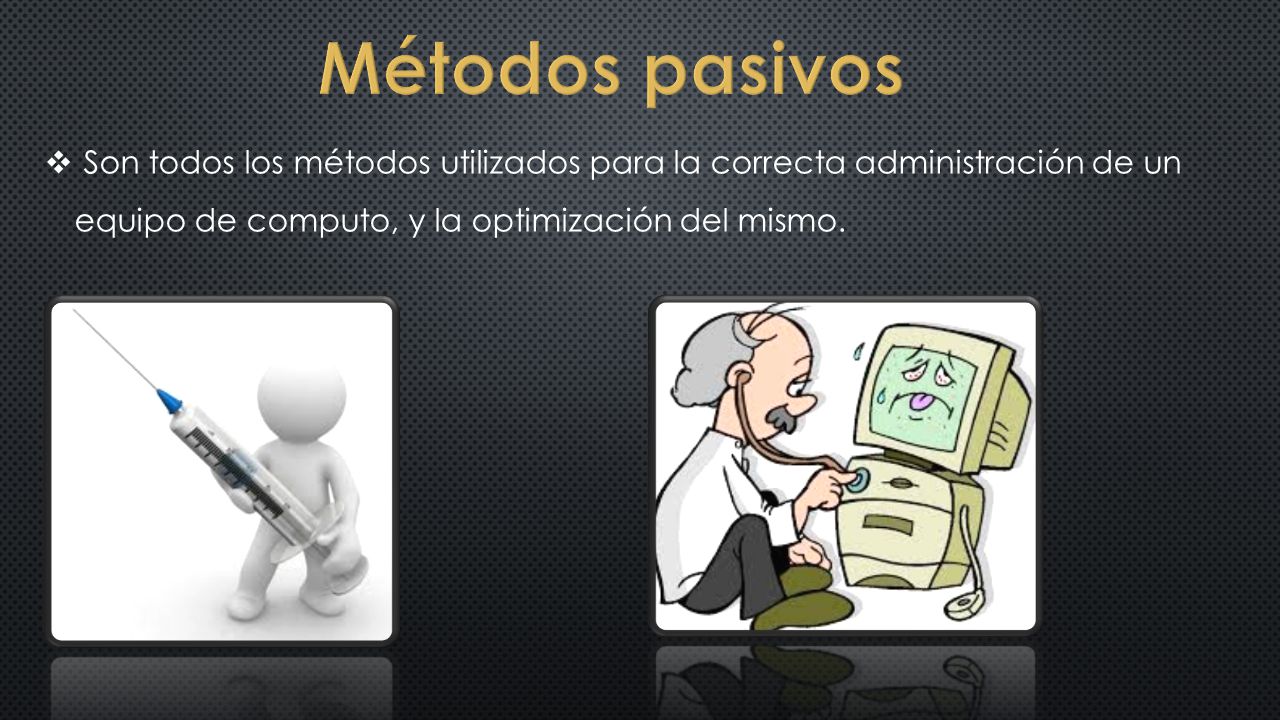 Métodos pasivos

❖ Son todos los métodos utilizados para la correcta administración de un equipo de computo, y la optimización del mismo.